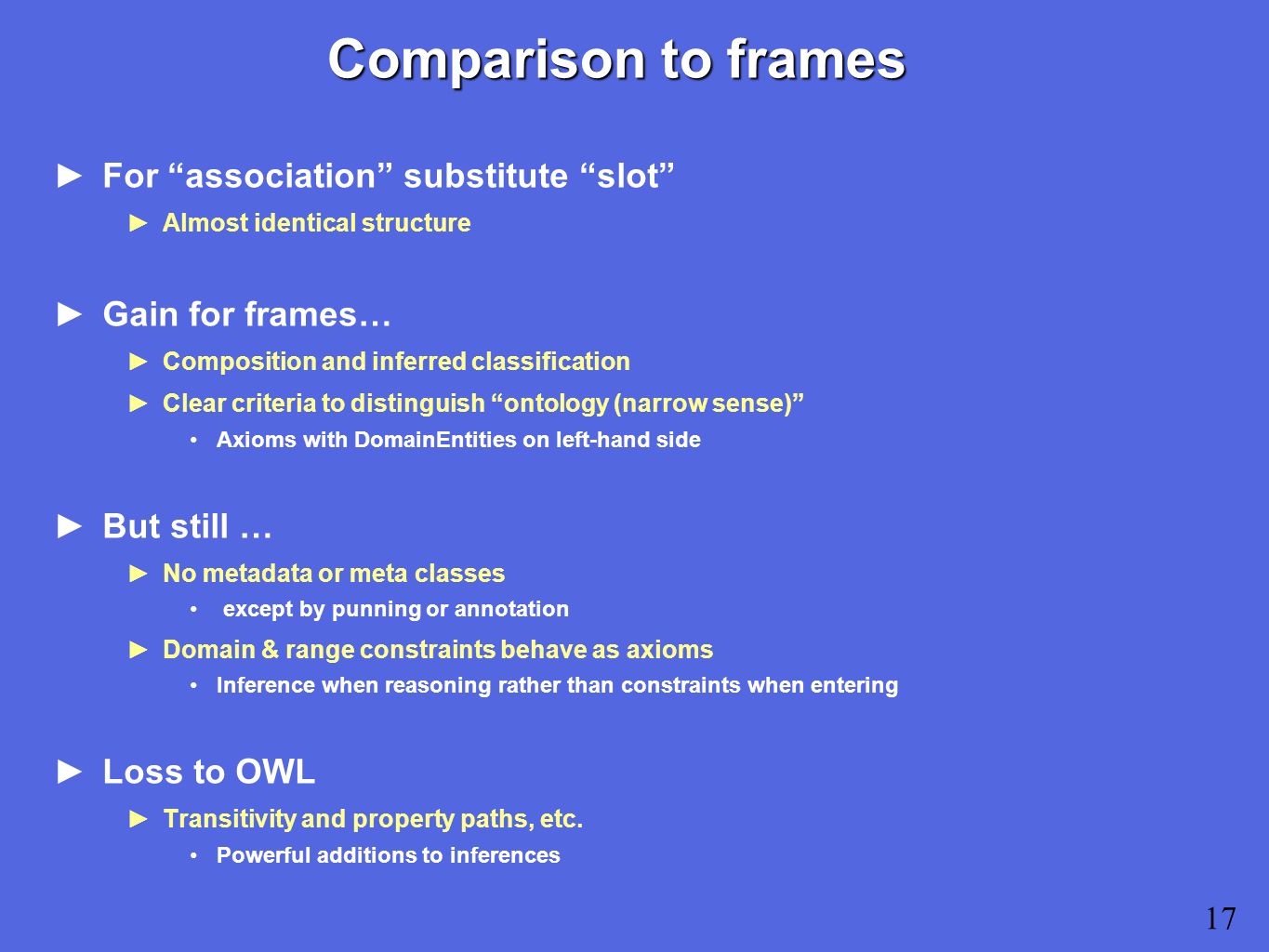 Comparison to frames

► For “association” substitute “slot”

► Almost identical structure

► Gain for frames…

► Composition and inferred classification

► Clear criteria to distinguish “ontology (narrow sense)”

• Axioms with DomainEntities on left-hand side

► But still …

► No metadata or meta classes

• except by punning or annotation

► Domain & range constraints behave as axioms

• Inference when reasoning rather than constraints when entering

► Loss to OWL

► Transitivity and property paths, etc.

• Powerful additions to inferences

17